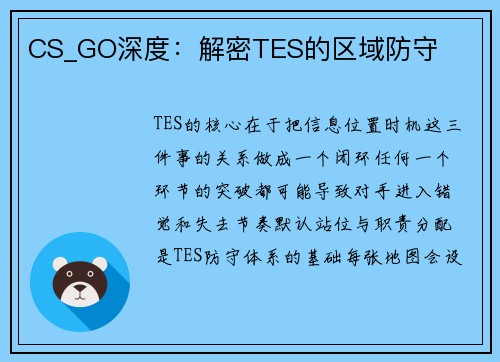 CS_GO深度：解密TES的区域防守

TES的核心在于把信息位置时机这三件事的关系做成一个闭环任何一个环节的突破都可能导致对手进入错觉和失去节奏默认站位与职责分配是TES防守体系的基础每张地图会设